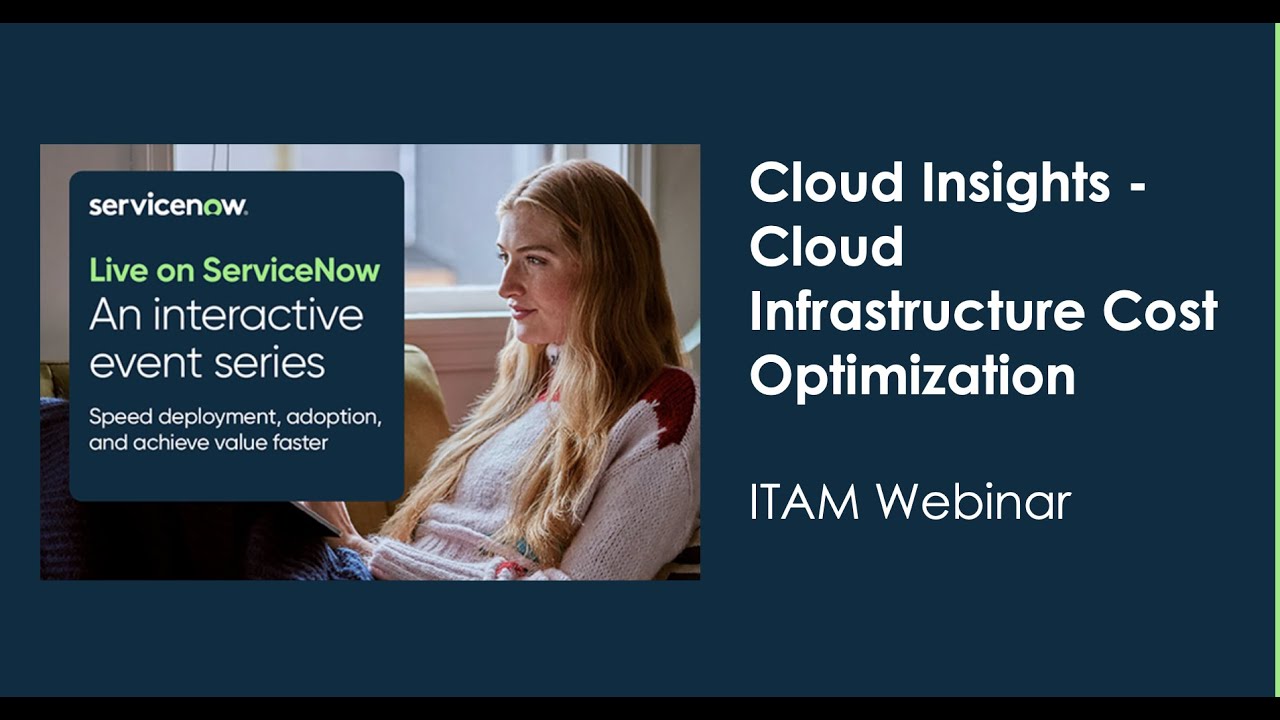 servicenow.

Live on ServiceNow
An interactive event series

Speed deployment, adoption, and achieve value faster

Cloud Insights - Cloud Infrastructure Cost Optimization

ITAM Webinar